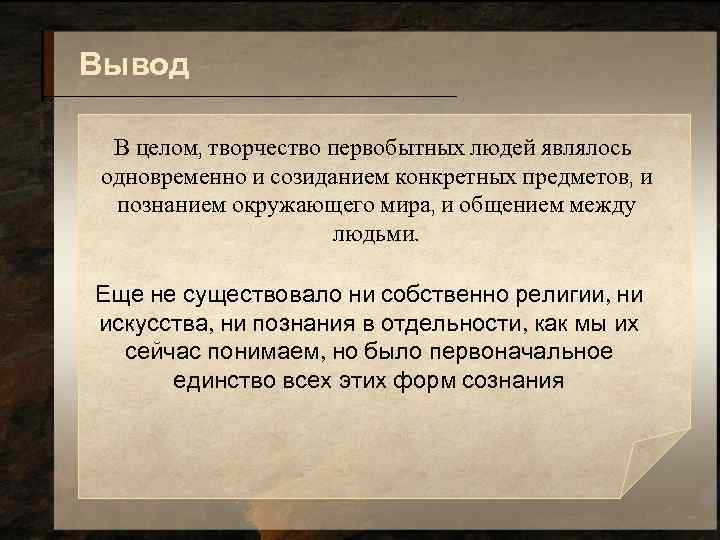 Вывод

В целом, творчество первобытных людей являлось одновременно и созиданием конкретных предметов, и познанием окружающего мира, и общением между людьми.

Еще не существовало ни собственно религии, ни искусства, ни познания в отдельности, как мы их сейчас понимаем, но было первоначальное единство всех этих форм сознания